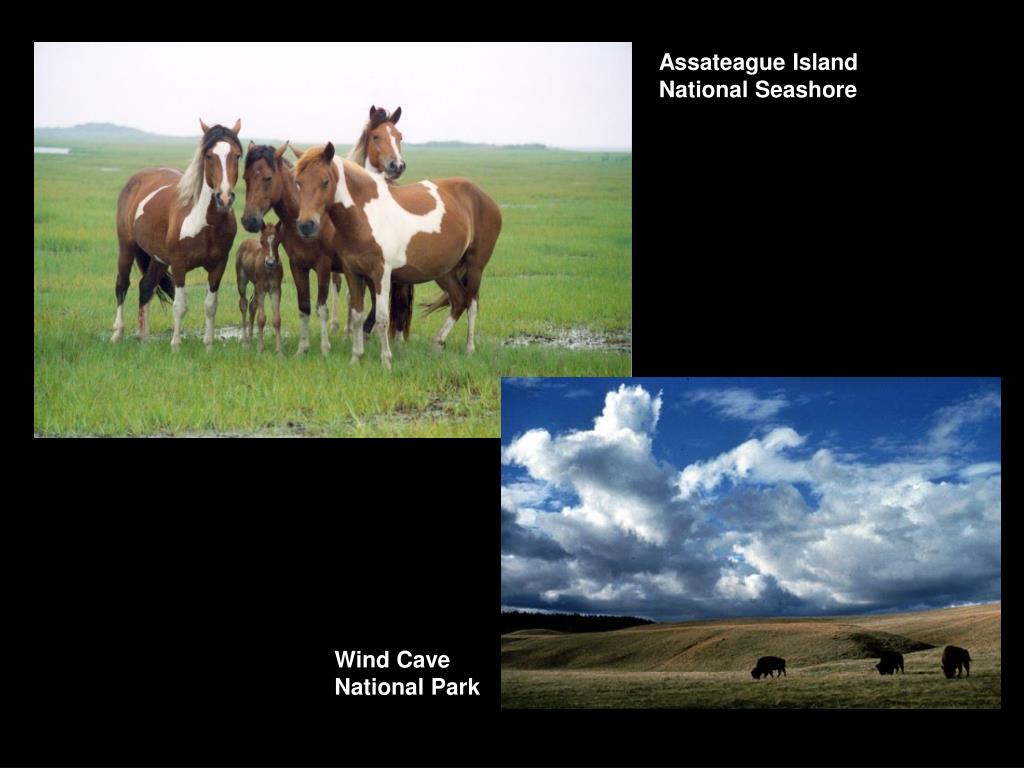 Assateague Island
National Seashore

Wind Cave
National Park